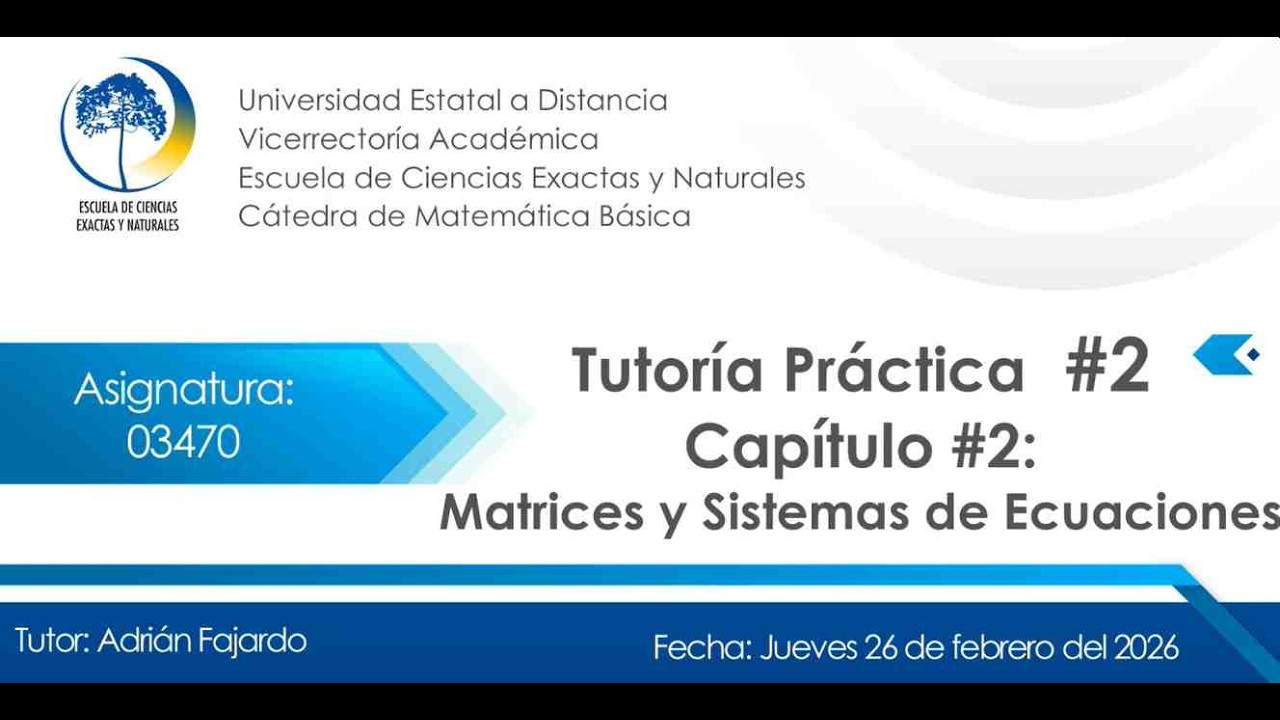 ESCUELA DE CIENCIAS EXACTAS Y NATURALES

Universidad Estatal a Distancia
Vicerrectoría Académica
Escuela de Ciencias Exactas y Naturales
Cátedra de Matemática Básica

Asignatura: 03470

Tutoría Práctica #2
Capítulo #2:
Matrices y Sistemas de Ecuaciones

Tutor: Adrián Fajardo

Fecha: Jueves 26 de febrero del 2026